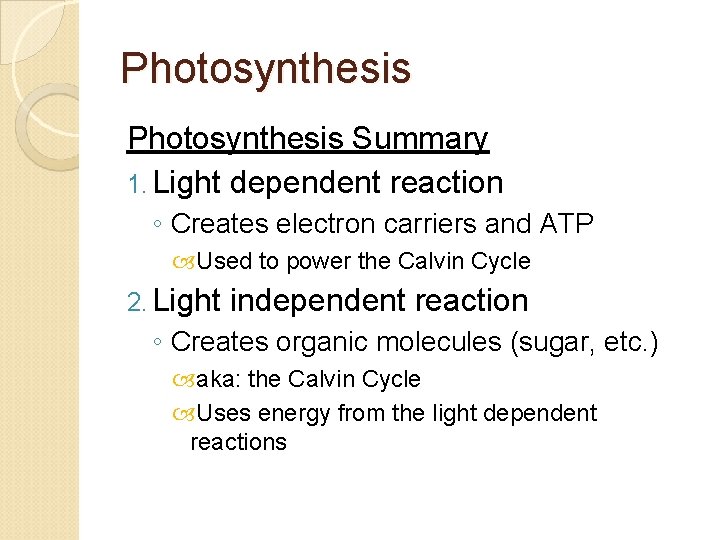 Photosynthesis

Photosynthesis Summary

1. Light dependent reaction
◦ Creates electron carriers and ATP
Used to power the Calvin Cycle

2. Light independent reaction
◦ Creates organic molecules (sugar, etc.)
aka: the Calvin Cycle
Uses energy from the light dependent reactions